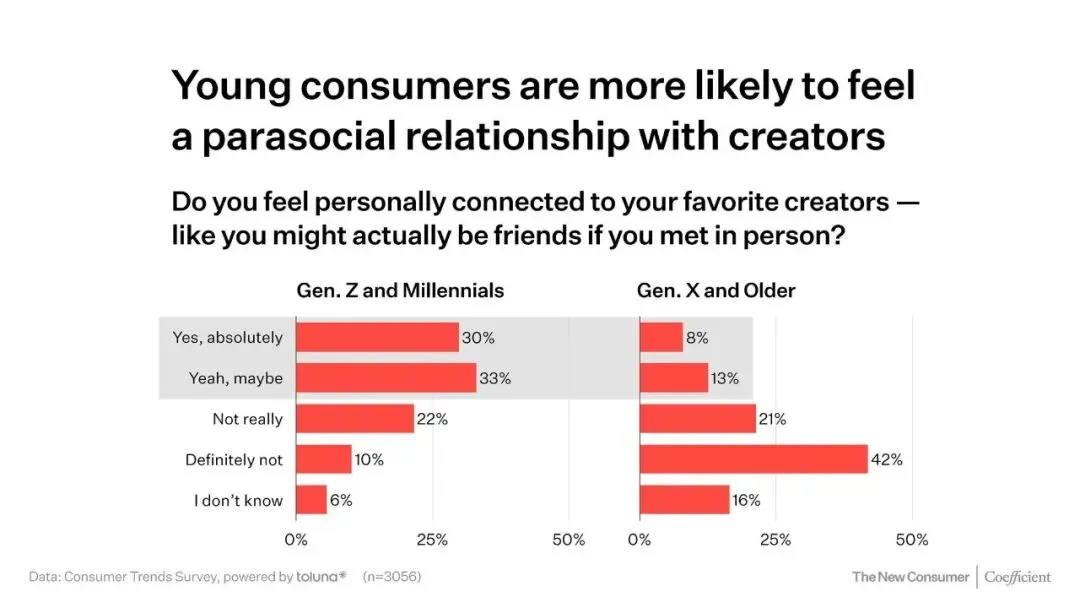 Young consumers are more likely to feel a parasocial relationship with creators

Do you feel personally connected to your favorite creators — like you might actually be friends if you met in person?

| | Gen. Z and Millennials | Gen. X and Older |
|---|---|---|
| Yes, absolutely | 30% | 8% |
| Yeah, maybe | 33% | 13% |
| Not really | 22% | 21% |
| Definitely not | 10% | 42% |
| I don't know | 6% | 16% |

0% 25% 50% 0% 25% 50%

Data: Consumer Trends Survey, powered by toluna* (n=3056)

The New Consumer | Coefficient